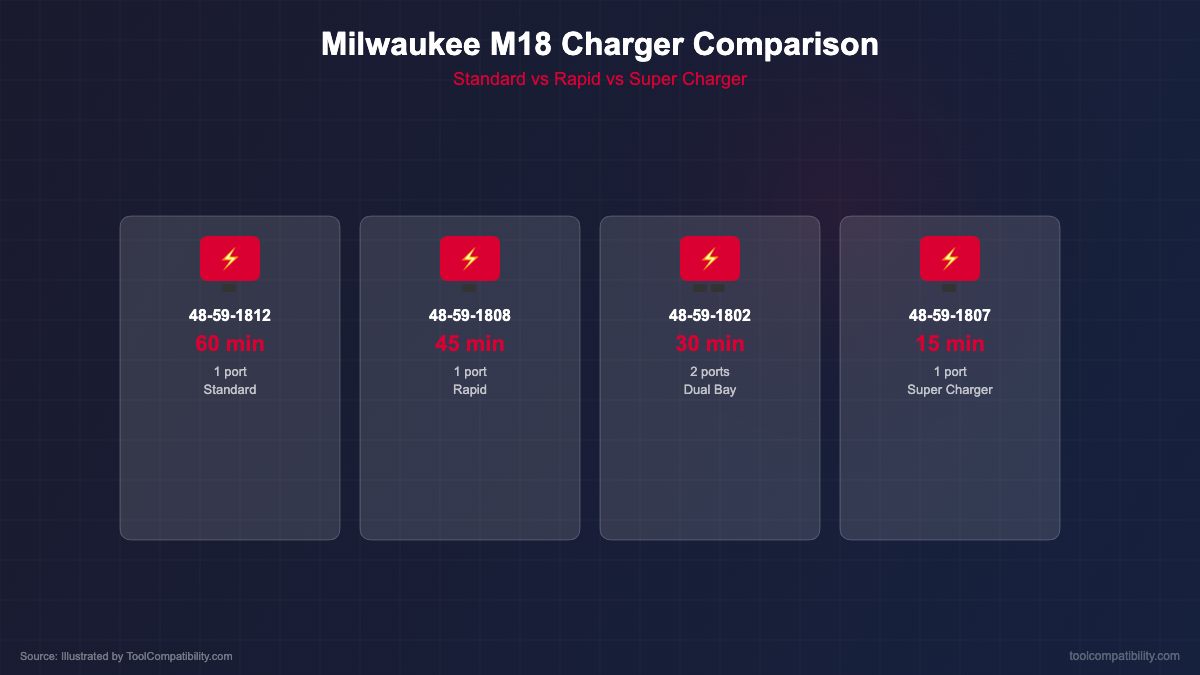 Milwaukee M18 Charger Comparison
Standard vs Rapid vs Super Charger

48-59-1812
60 min
1 port
Standard

48-59-1808
45 min
1 port
Rapid

48-59-1802
30 min
2 ports
Dual Bay

48-59-1807
15 min
1 port
Super Charger

Source: Illustrated by ToolCompatibility.com

toolcompatibility.com